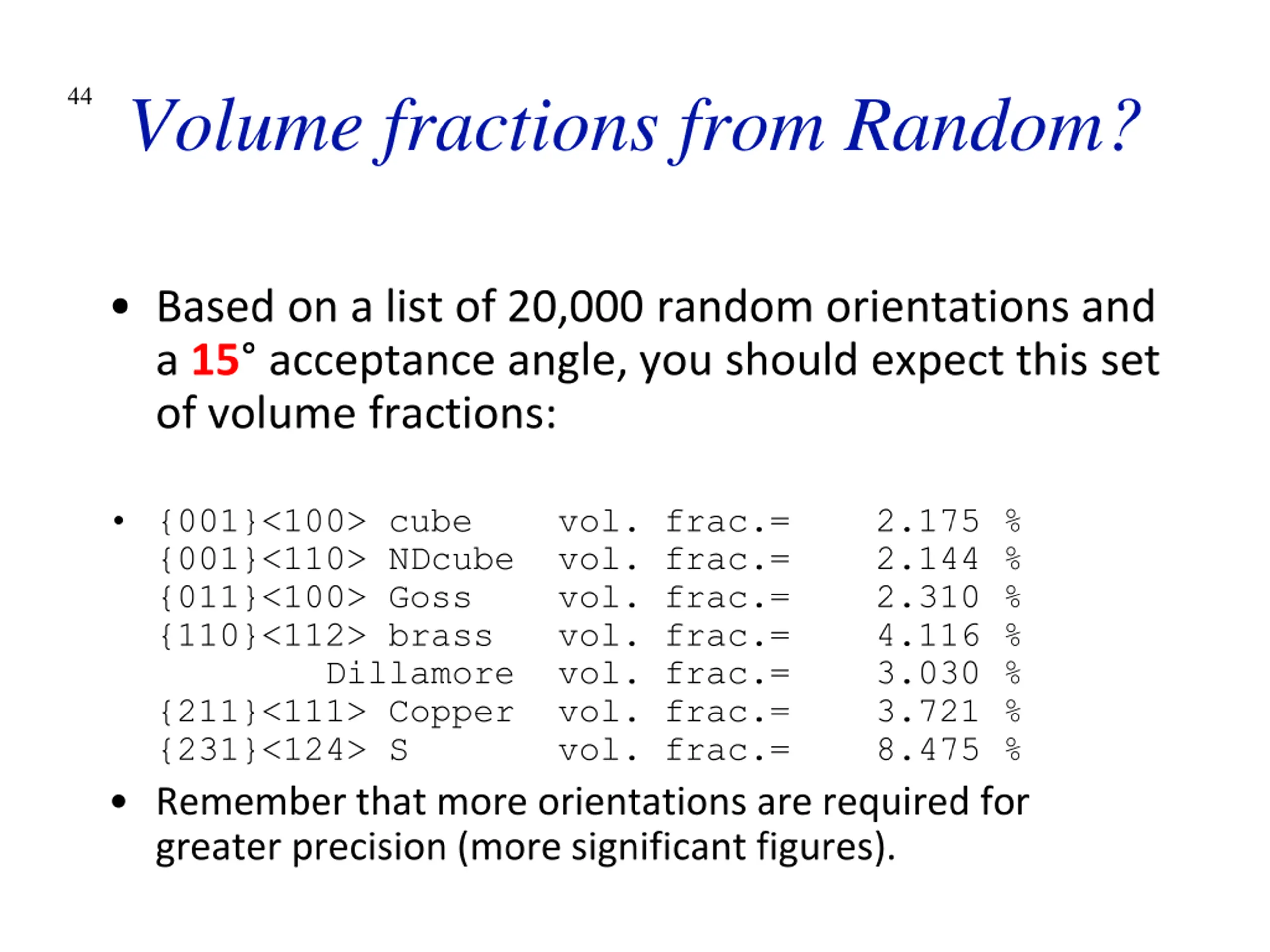 44

Volume fractions from Random?

• Based on a list of 20,000 random orientations and a 15° acceptance angle, you should expect this set of volume fractions:

• {001}<100> cube vol. frac.= 2.175 %
{001}<110> NDcube vol. frac.= 2.144 %
{011}<100> Goss vol. frac.= 2.310 %
{110}<112> brass vol. frac.= 4.116 %
Dillamore vol. frac.= 3.030 %
{211}<111> Copper vol. frac.= 3.721 %
{231}<124> S vol. frac.= 8.475 %

• Remember that more orientations are required for greater precision (more significant figures).